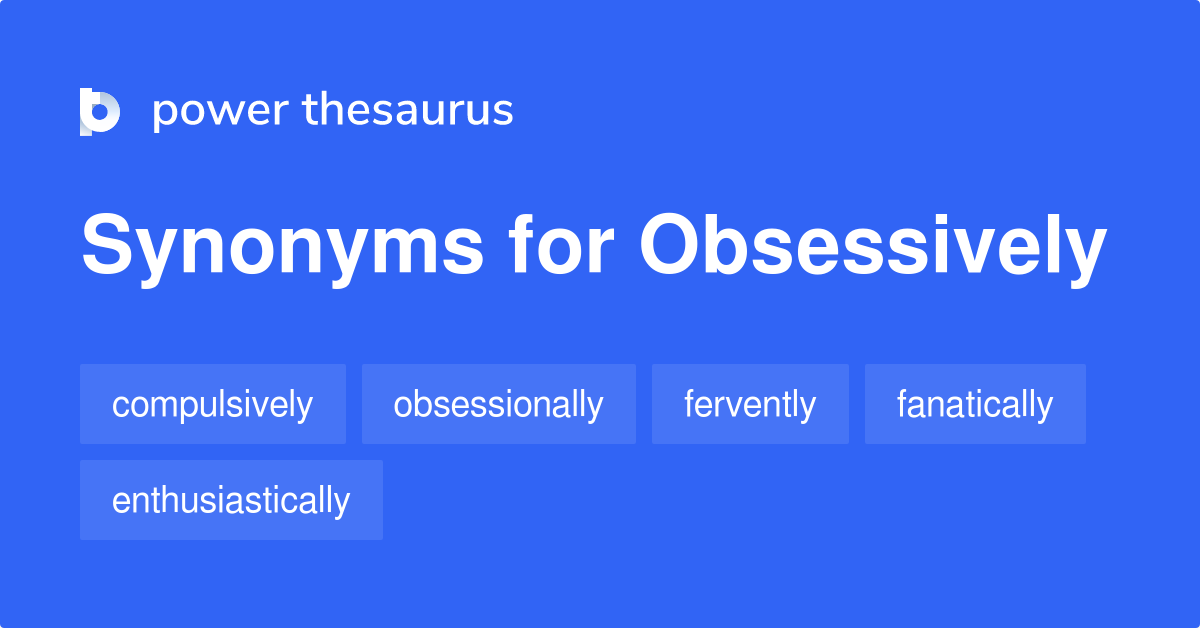 power thesaurus

Synonyms for Obsessively

compulsively obsessionally fervently fanatically enthusiastically